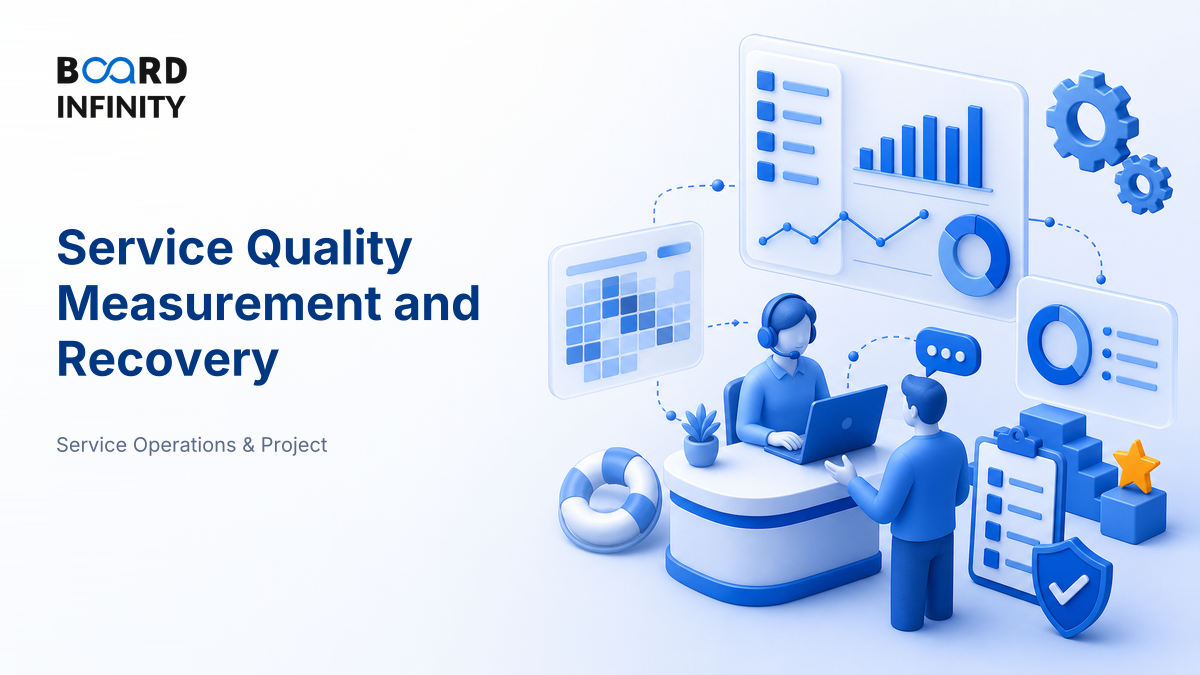 BOARD
INFINITY

Service Quality Measurement and Recovery

Service Operations & Project